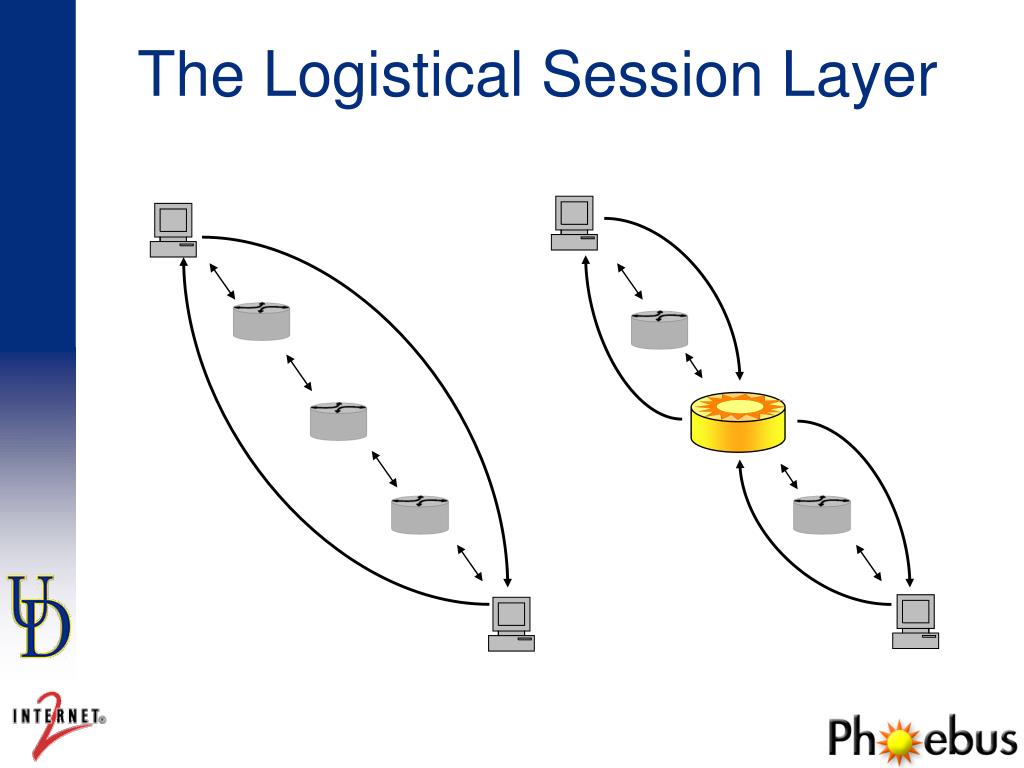 The Logistical Session Layer

UD

INTERNET 2

Phoebus